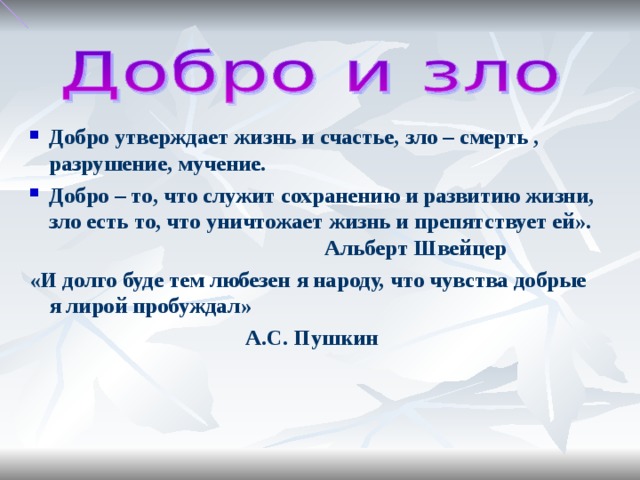 Добро и зло

- Добро утверждает жизнь и счастье, зло – смерть , разрушение, мучение.
- Добро – то, что служит сохранению и развитию жизни, зло есть то, что уничтожает жизнь и препятствует ей».

Альберт Швейцер

«И долго буде тем любезен я народу, что чувства добрые я лирой пробуждал»

А.С. Пушкин